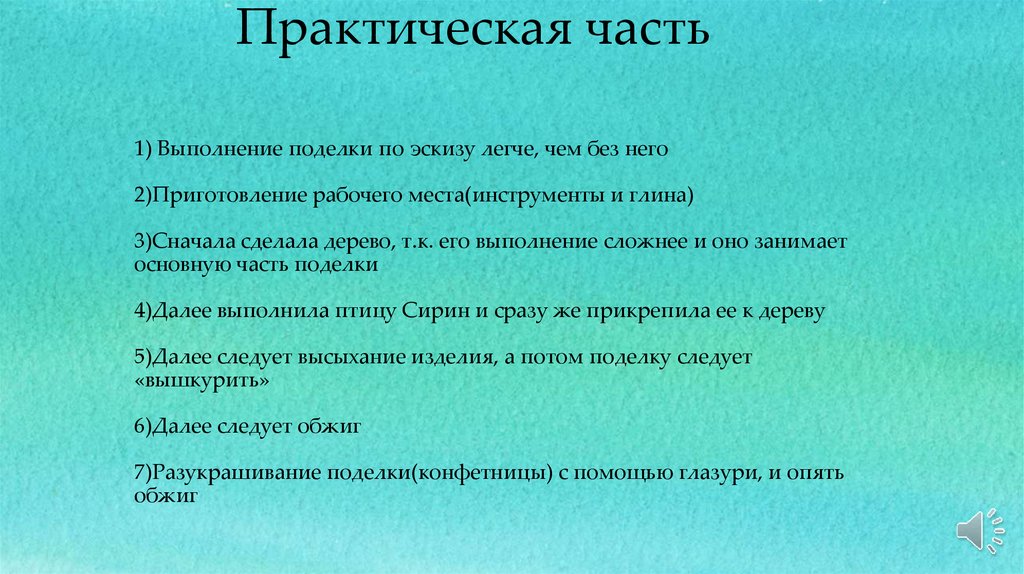 Практическая часть

1) Выполнение поделки по эскизу легче, чем без него

2)Приготовление рабочего места(инструменты и глина)

3)Сначала сделала дерево, т.к. его выполнение сложнее и оно занимает основную часть поделки

4)Далее выполнила птицу Сирин и сразу же прикрепила ее к дереву

5)Далее следует высыхание изделия, а потом поделку следует «вышкурить»

6)Далее следует обжиг

7)Разукрашивание поделки(конфетницы) с помощью глазури, и опять обжиг